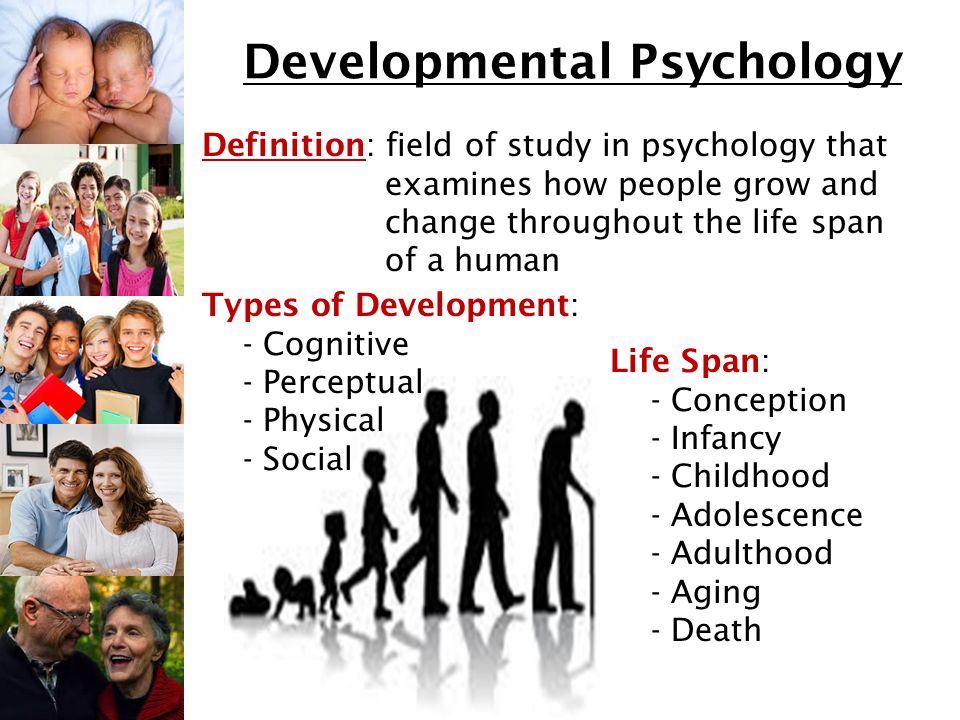 Developmental Psychology

Definition: field of study in psychology that examines how people grow and change throughout the life span of a human

Types of Development:
- Cognitive
- Perceptual
- Physical
- Social

Life Span:
- Conception
- Infancy
- Childhood
- Adolescence
- Adulthood
- Aging
- Death